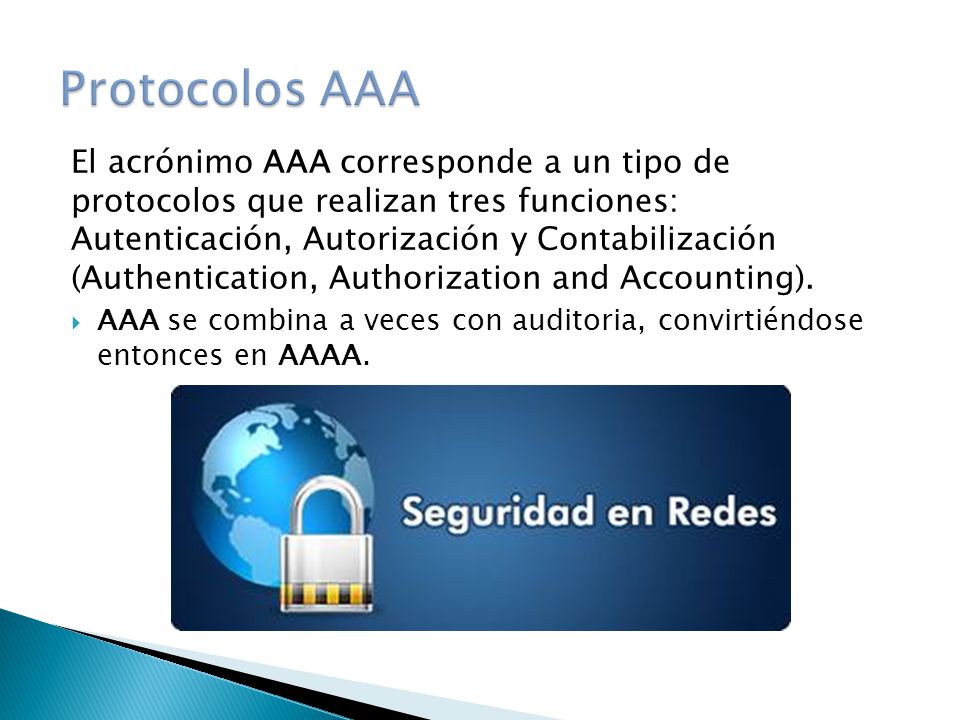 Protocolos AAA

El acrónimo AAA corresponde a un tipo de protocolos que realizan tres funciones: Autenticación, Autorización y Contabilización (Authentication, Authorization and Accounting).

AAA se combina a veces con auditoria, convirtiéndose entonces en AAAA.

Seguridad en Redes